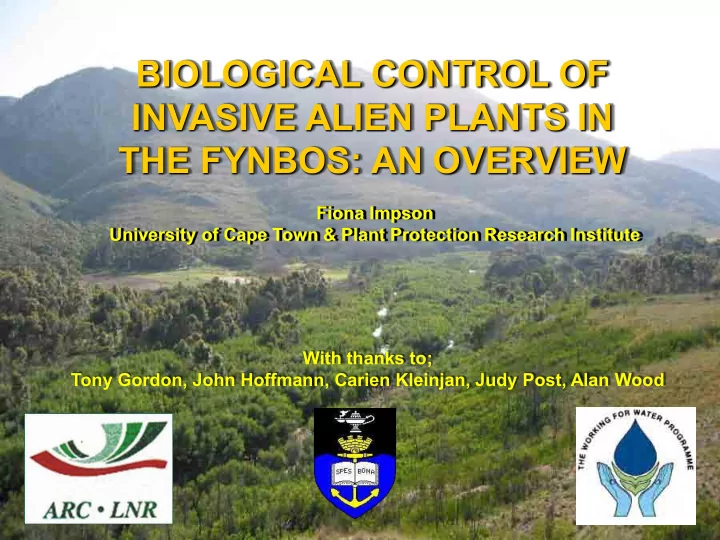 BIOLOGICAL CONTROL OF INVASIVE ALIEN PLANTS IN THE FYNBOS: AN OVERVIEW

Fiona Impson
University of Cape Town & Plant Protection Research Institute

With thanks to;
Tony Gordon, John Hoffmann, Carien Kleinjan, Judy Post, Alan Wood

ARC • LNR

SPES BONA

THE WORKING FOR WATER PROGRAMME